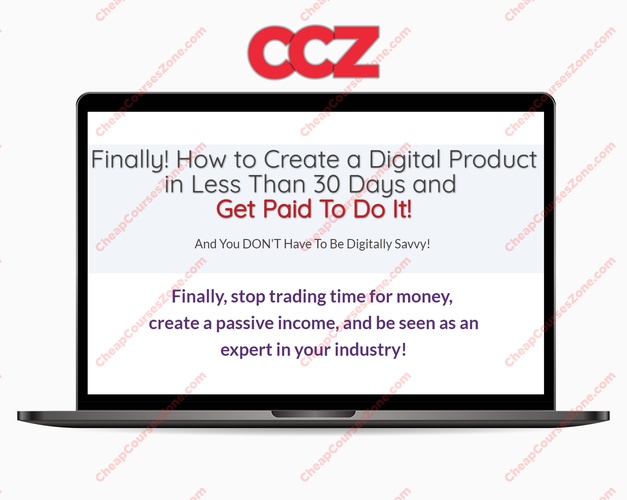 CCZ

Finally! How to Create a Digital Product in Less Than 30 Days and Get Paid To Do It!

And You DON'T Have To Be Digitally Savvy!

Finally, stop trading time for money, create a passive income, and be seen as an expert in your industry!

CheapCoursesZone.com